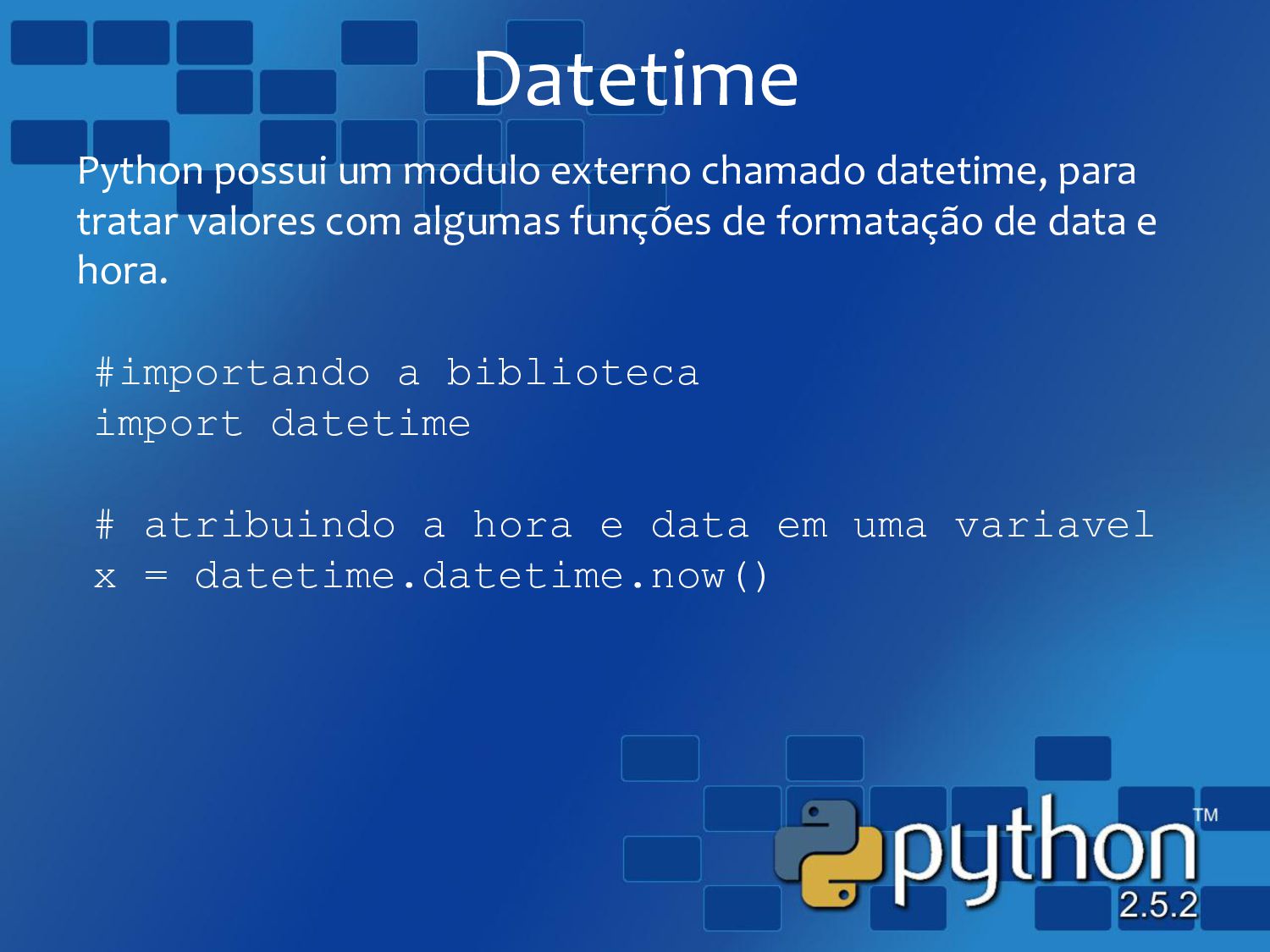 Datetime

Python possui um modulo externo chamado datetime, para tratar valores com algumas funções de formatação de data e hora.

#importando a biblioteca
import datetime

# atribuindo a hora e data em uma variavel
x = datetime.datetime.now()

python™
2.5.2